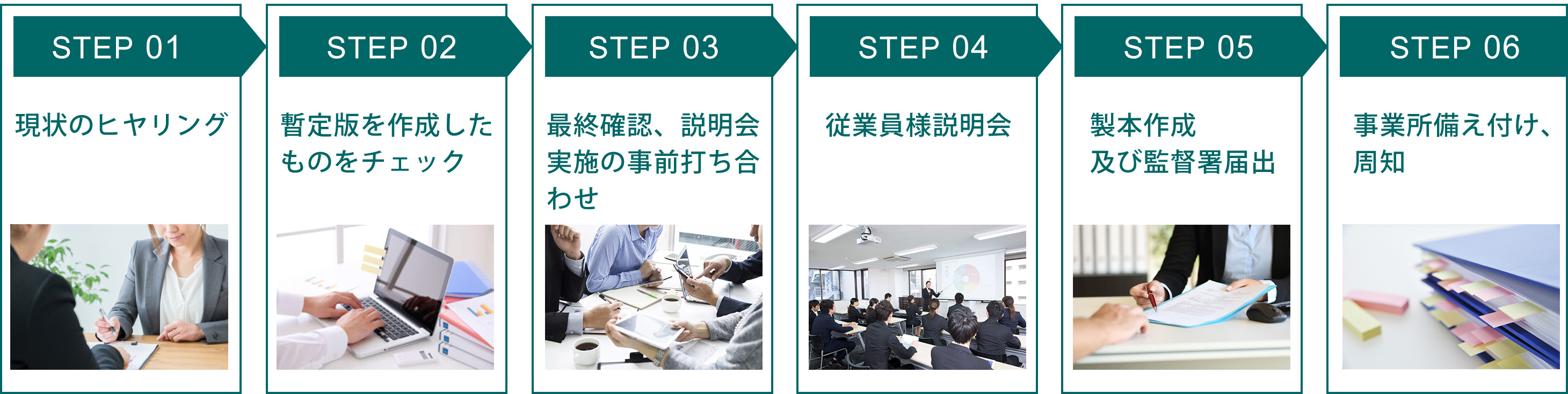 STEP 01

現状のヒヤリング

STEP 02

暫定版を作成したものをチェック

STEP 03

最終確認、説明会実施の事前打ち合わせ

STEP 04

従業員様説明会

STEP 05

製本作成
及び監督署届出

STEP 06

事業所備え付け、周知